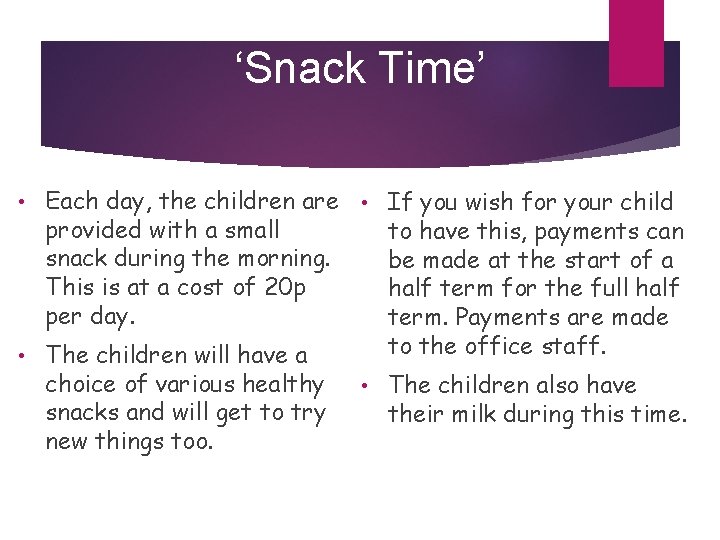 ‘Snack Time’

• Each day, the children are provided with a small snack during the morning. This is at a cost of 20p per day.

• The children will have a choice of various healthy snacks and will get to try new things too.

• If you wish for your child to have this, payments can be made at the start of a half term for the full half term. Payments are made to the office staff.

• The children also have their milk during this time.